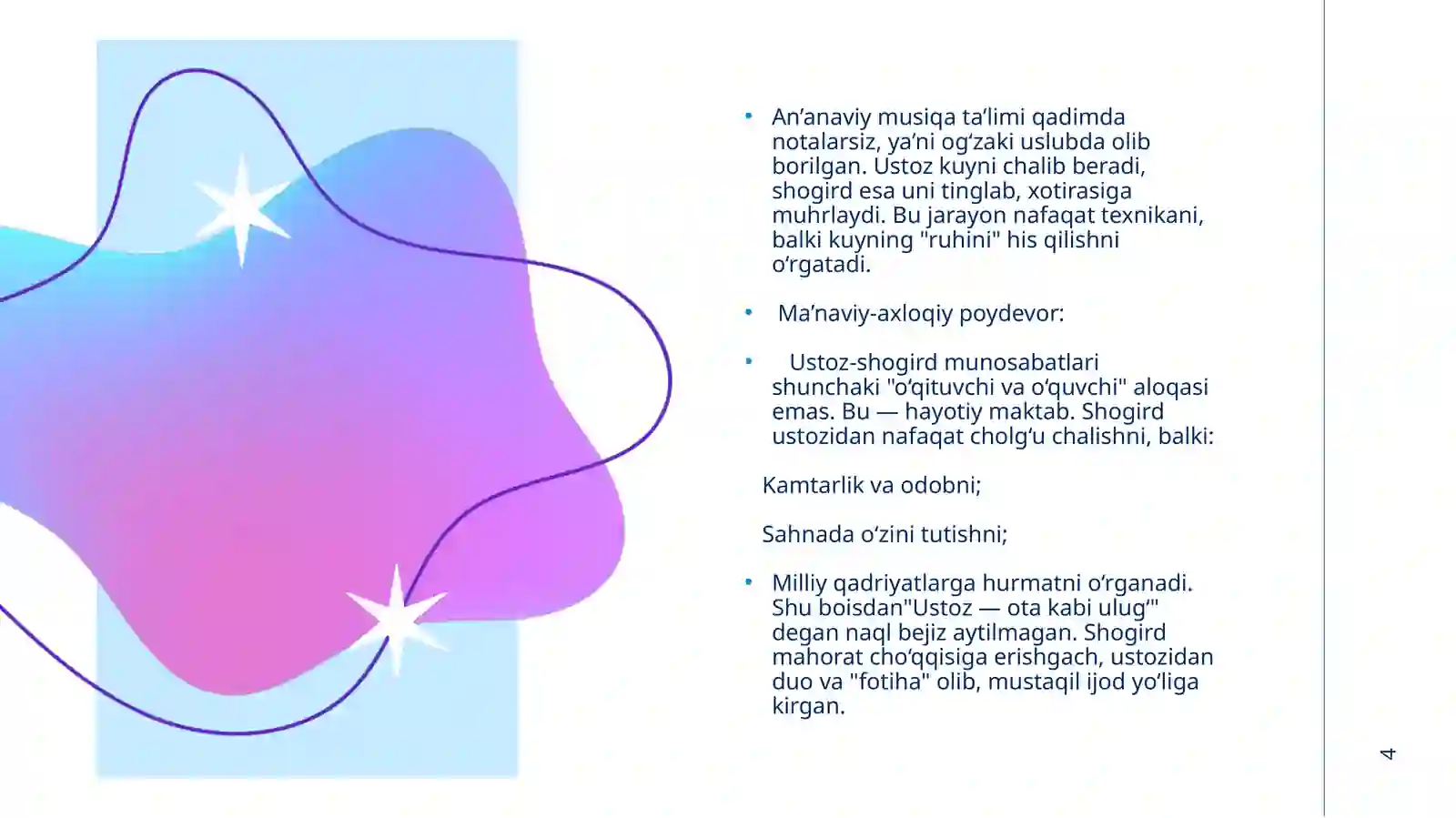 • An’anaviy musiqa ta’limi qadimda notalarsiz, ya’ni og‘zaki uslubda olib borilgan. Ustoz kuyni chalib beradi, shogird esa uni tinglab, xotirasiga muhrlaydi. Bu jarayon nafaqat texnikani, balki kuyning "ruhini" his qilishni o‘rgatadi.

• Ma’naviy-axloqiy poydevor:

• Ustoz-shogird munosabatlari shunchaki "o‘qituvchi va o‘quvchi" aloqasi emas. Bu — hayotiy maktab. Shogird ustozidan nafaqat cholg‘u chalishni, balki:

Kamtarlik va odobni;

Sahnada o‘zini tutishni;

• Milliy qadriyatlarga hurmatni o‘rganadi. Shu boisdan"Ustoz — ota kabi ulug‘" degan naql bejiz aytilmagan. Shogird mahorat cho‘qqisiga erishgach, ustozidan duo va "fotiha" olib, mustaqil ijod yo‘liga kirgan.

4